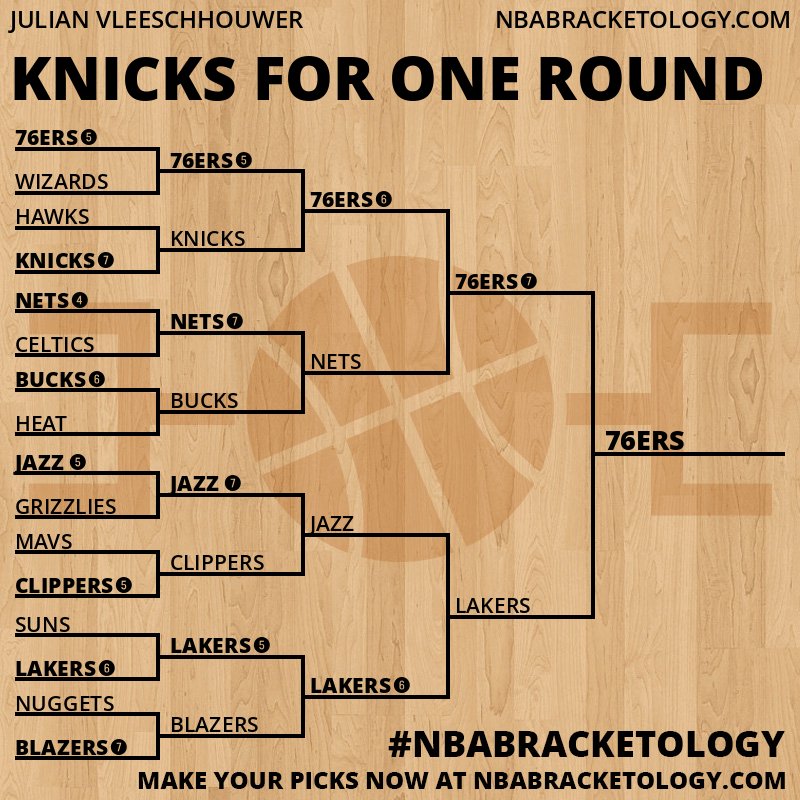 JULIAN VLEESCHHOUWER NBABRACKETOLOGY.COM

KNICKS FOR ONE ROUND

76ERS 5
WIZARDS
HAWKS
KNICKS 7
NETS 4
CELTICS
BUCKS 6
HEAT
JAZZ 5
GRIZZLIES
MAVS
CLIPPERS 5
SUNS
LAKERS 6
NUGGETS
BLAZERS 7

76ERS 5
KNICKS
NETS 7
BUCKS
JAZZ 7
CLIPPERS
LAKERS 5
BLAZERS

76ERS 6
NETS
JAZZ
LAKERS 6

76ERS 7
LAKERS

76ERS

#NBABRACKETOLOGY
MAKE YOUR PICKS NOW AT NBABRACKETOLOGY.COM